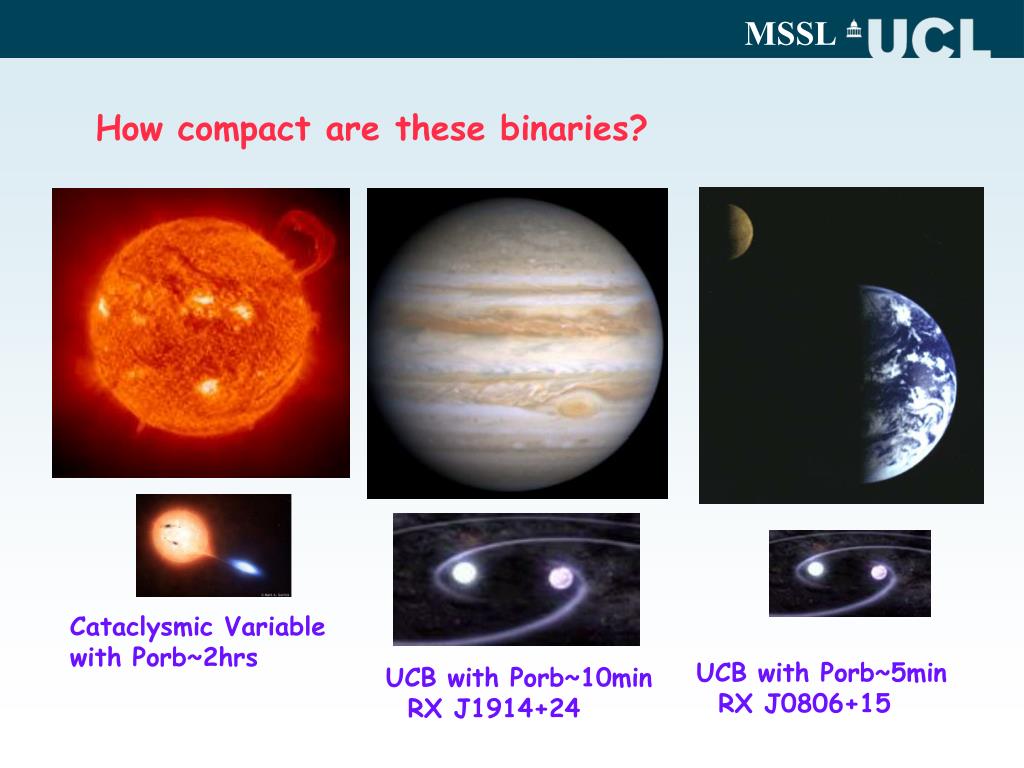 MSSL UCL

How compact are these binaries?

Cataclysmic Variable with Porb~2hrs

UCB with Porb~10min RX J1914+24

UCB with Porb~5min RX J0806+15